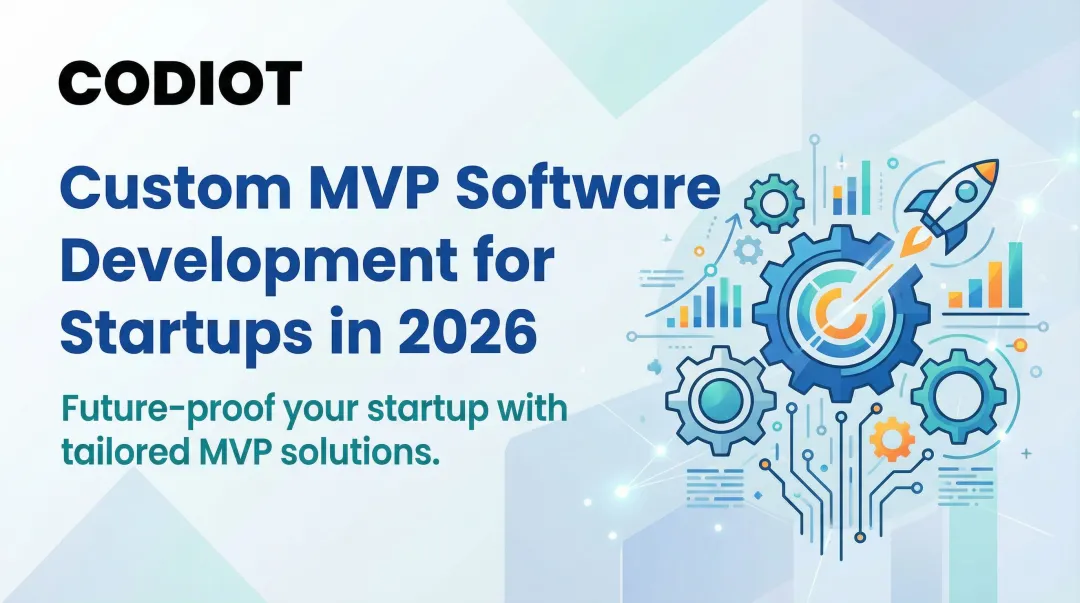 CODIOT

Custom MVP Software Development for Startups in 2026

Future-proof your startup with tailored MVP solutions.